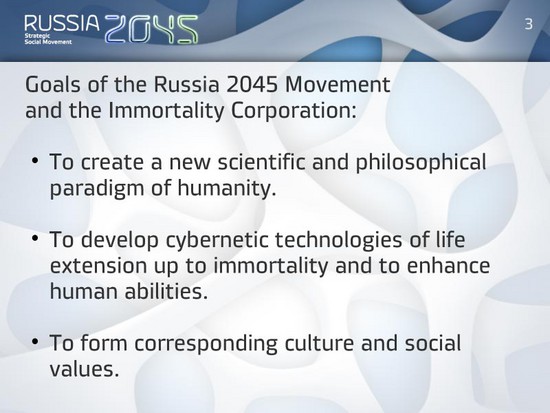 RUSSIA 2045
Strategic
Social Movement

3

Goals of the Russia 2045 Movement and the Immortality Corporation:

• To create a new scientific and philosophical paradigm of humanity.

• To develop cybernetic technologies of life extension up to immortality and to enhance human abilities.

• To form corresponding culture and social values.